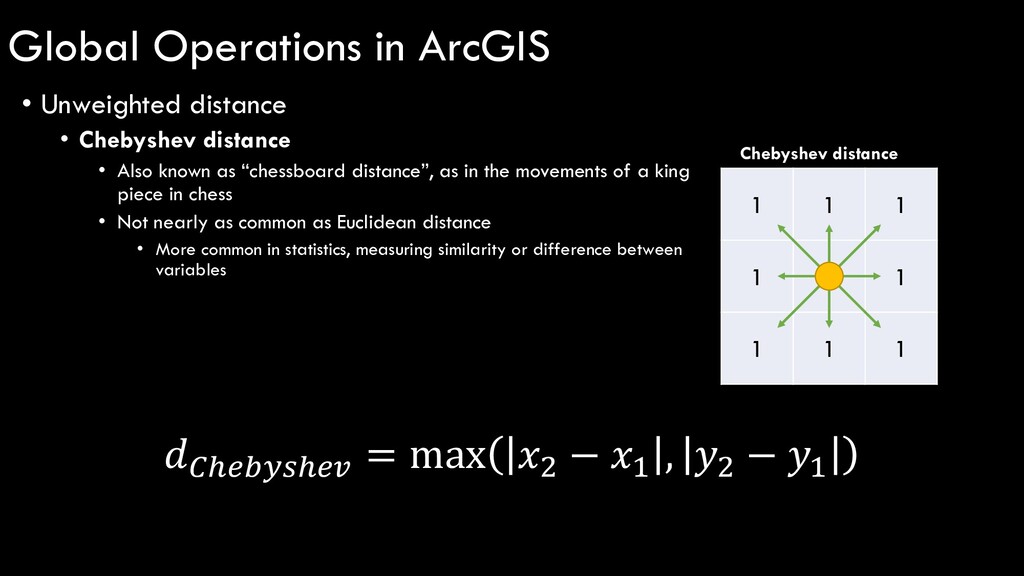 Global Operations in ArcGIS

• Unweighted distance
  • Chebyshev distance
    • Also known as “chessboard distance”, as in the movements of a king piece in chess
    • Not nearly as common as Euclidean distance
      • More common in statistics, measuring similarity or difference between variables

Chebyshev distance

| 1 | 1 | 1 |
|---|---|---|
| 1 |   | 1 |
| 1 | 1 | 1 |

$d_{Chebyshev} = \max(|x_2 - x_1|, |y_2 - y_1|)$